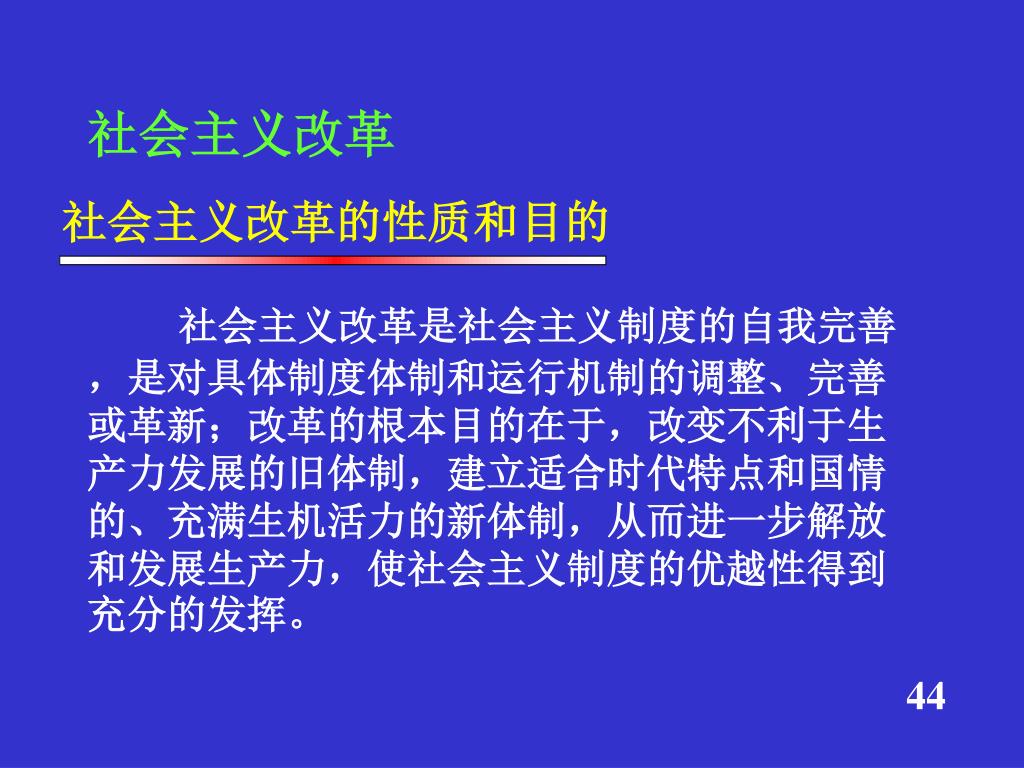 社会主义改革

社会主义改革的性质和目的

社会主义改革是社会主义制度的自我完善，是对具体制度体制和运行机制的调整、完善或革新；改革的根本目的在于，改变不利于生产力发展的旧体制，建立适合时代特点和国情的、充满生机活力的新体制，从而进一步解放和发展生产力，使社会主义制度的优越性得到充分的发挥。

44